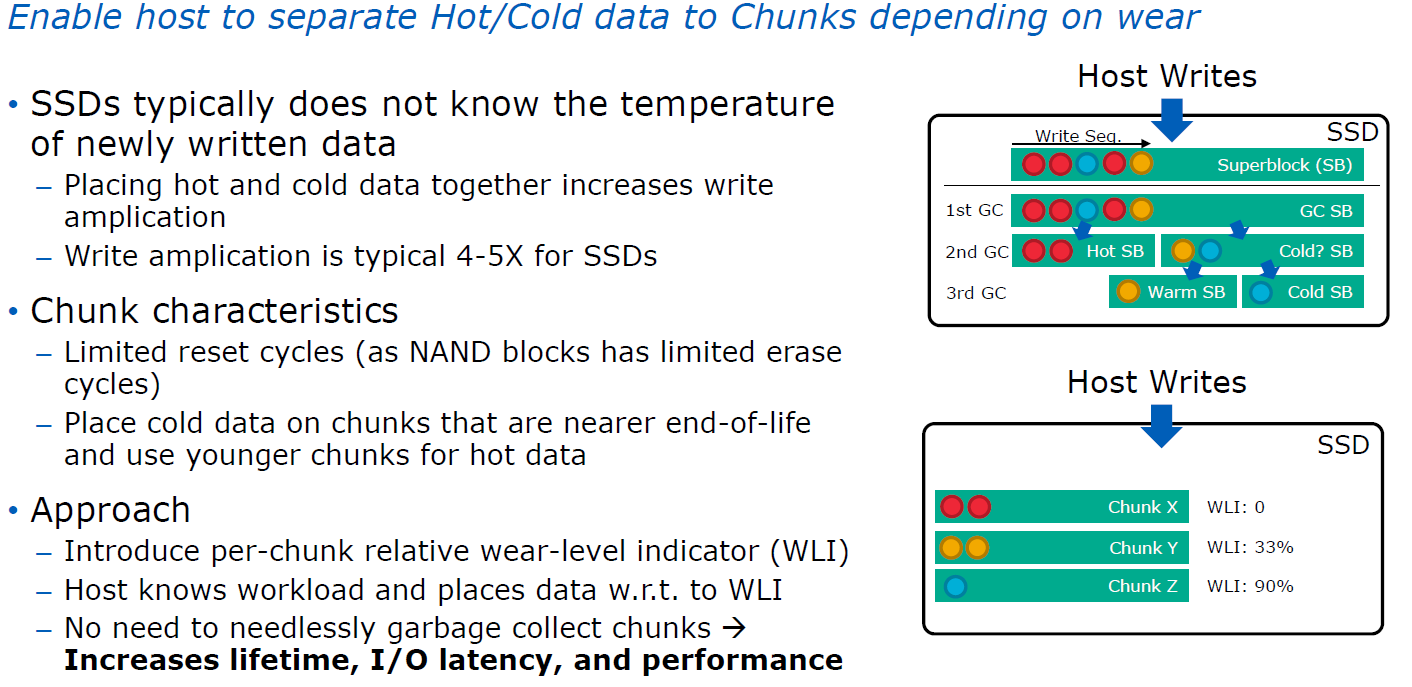 Enable host to separate Hot/Cold data to Chunks depending on wear

• SSDs typically does not know the temperature of newly written data
– Placing hot and cold data together increases write amplication
– Write amplication is typical 4-5X for SSDs

• Chunk characteristics
– Limited reset cycles (as NAND blocks has limited erase cycles)
– Place cold data on chunks that are nearer end-of-life and use younger chunks for hot data

• Approach
– Introduce per-chunk relative wear-level indicator (WLI)
– Host knows workload and places data w.r.t. to WLI
– No need to needlessly garbage collect chunks → **Increases lifetime, I/O latency, and performance**

Host Writes
SSD
Write Seq.
Superblock (SB)
1st GC
GC SB
2nd GC
Hot SB
Cold? SB
3rd GC
Warm SB
Cold SB

Host Writes
SSD
Chunk X
WLI: 0
Chunk Y
WLI: 33%
Chunk Z
WLI: 90%